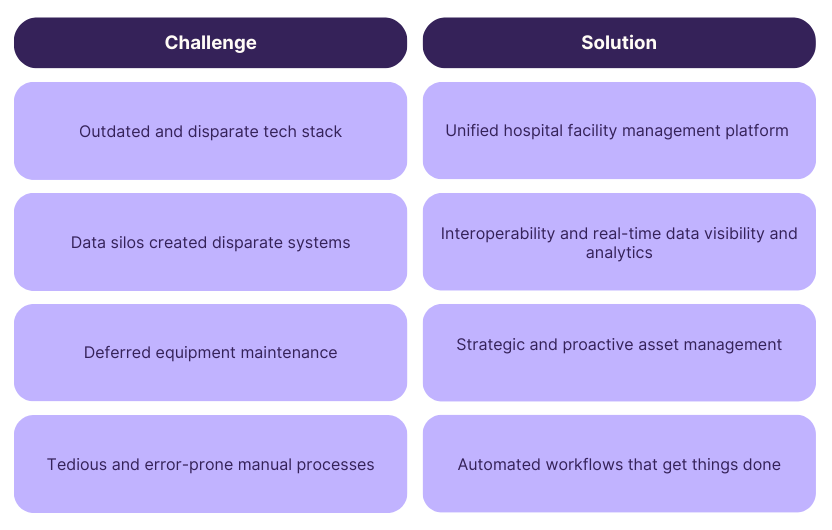 | Challenge | Solution |
|---|---|
| Outdated and disparate tech stack | Unified hospital facility management platform |
| Data silos created disparate systems | Interoperability and real-time data visibility and analytics |
| Deferred equipment maintenance | Strategic and proactive asset management |
| Tedious and error-prone manual processes | Automated workflows that get things done |